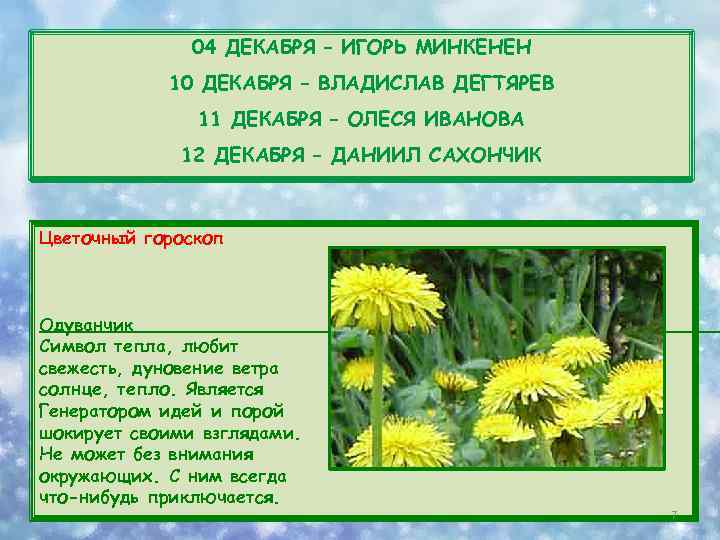 04 ДЕКАБРЯ - ИГОРЬ МИНКЕНЕН

10 ДЕКАБРЯ - ВЛАДИСЛАВ ДЕГТЯРЕВ

11 ДЕКАБРЯ - ОЛЕСЯ ИВАНОВА

12 ДЕКАБРЯ - ДАНИИЛ САХОНЧИК

Цветочный гороскоп

Одуванчик
Символ тепла, любит свежесть, дуновение ветра солнце, тепло. Является Генератором идей и порой шокирует своими взглядами. Не может без внимания окружающих. С ним всегда что-нибудь приключается.

7